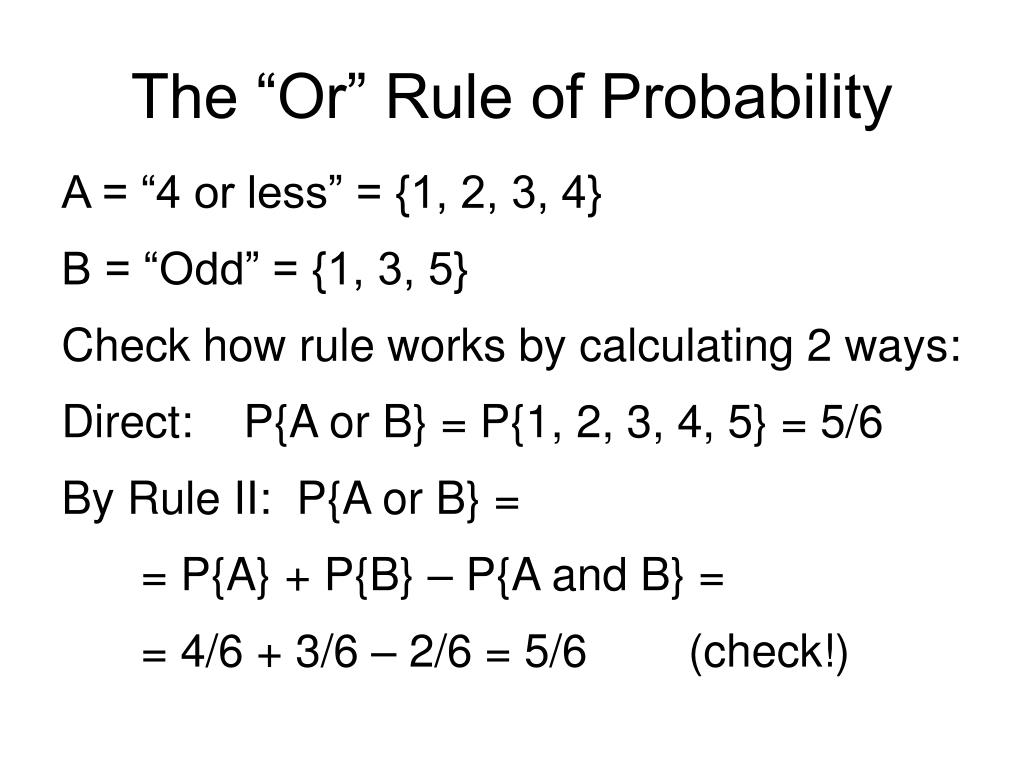 The “Or” Rule of Probability

A = “4 or less” = {1, 2, 3, 4}

B = “Odd” = {1, 3, 5}

Check how rule works by calculating 2 ways:

Direct: P{A or B} = P{1, 2, 3, 4, 5} = 5/6

By Rule II: P{A or B} =

= P{A} + P{B} – P{A and B} =

= 4/6 + 3/6 – 2/6 = 5/6 (check!)